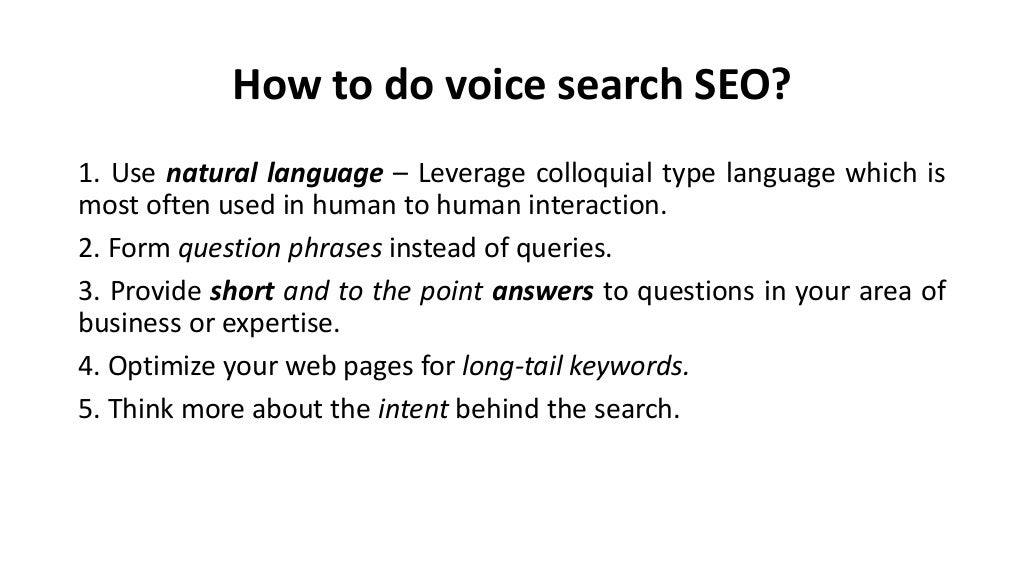 How to do voice search SEO?

1. Use natural language – Leverage colloquial type language which is most often used in human to human interaction.

2. Form question phrases instead of queries.

3. Provide short and to the point answers to questions in your area of business or expertise.

4. Optimize your web pages for long-tail keywords.

5. Think more about the intent behind the search.